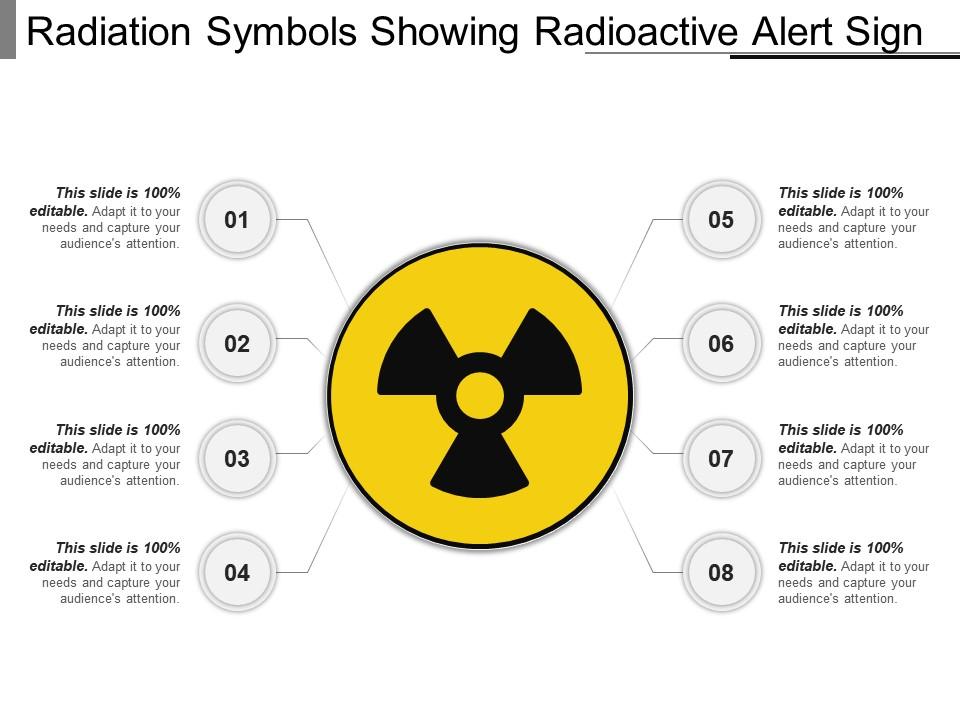 Radiation Symbols Showing Radioactive Alert Sign

This slide is 100% editable. Adapt it to your needs and capture your audience's attention.

01

This slide is 100% editable. Adapt it to your needs and capture your audience's attention.

02

This slide is 100% editable. Adapt it to your needs and capture your audience's attention.

03

This slide is 100% editable. Adapt it to your needs and capture your audience's attention.

04

05

This slide is 100% editable. Adapt it to your needs and capture your audience's attention.

06

This slide is 100% editable. Adapt it to your needs and capture your audience's attention.

07

This slide is 100% editable. Adapt it to your needs and capture your audience's attention.

08

This slide is 100% editable. Adapt it to your needs and capture your audience's attention.